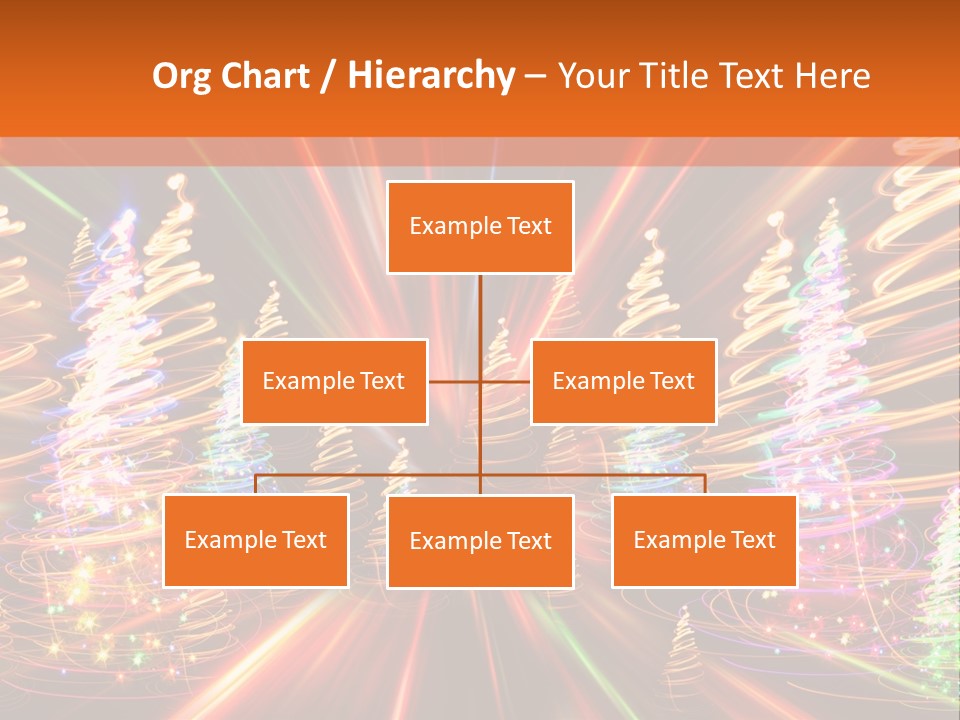 Org Chart / Hierarchy – Your Title Text Here

Example Text

Example Text

Example Text

Example Text

Example Text

Example Text